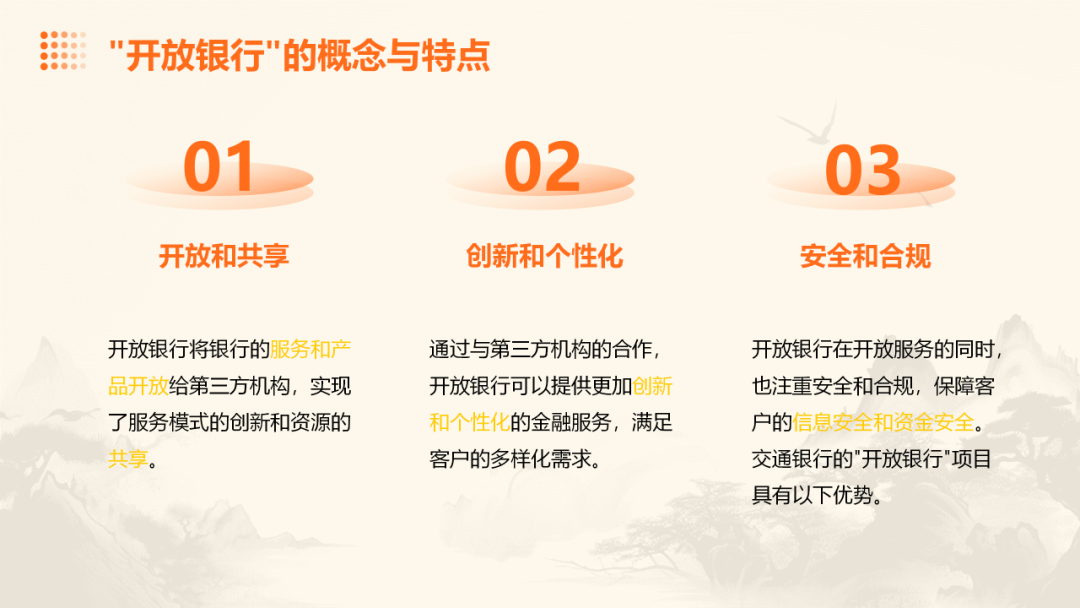 "开放银行"的概念与特点

01

开放和共享

开放银行将银行的服务和产品开放给第三方机构，实现了服务模式的创新和资源的共享。

02

创新和个性化

通过与第三方机构的合作，开放银行可以提供更加创新和个性化的金融服务，满足客户的多样化需求。

03

安全和合规

开放银行在开放服务的同时，也注重安全和合规，保障客户的信息安全和资金安全。交通银行的"开放银行"项目具有以下优势。